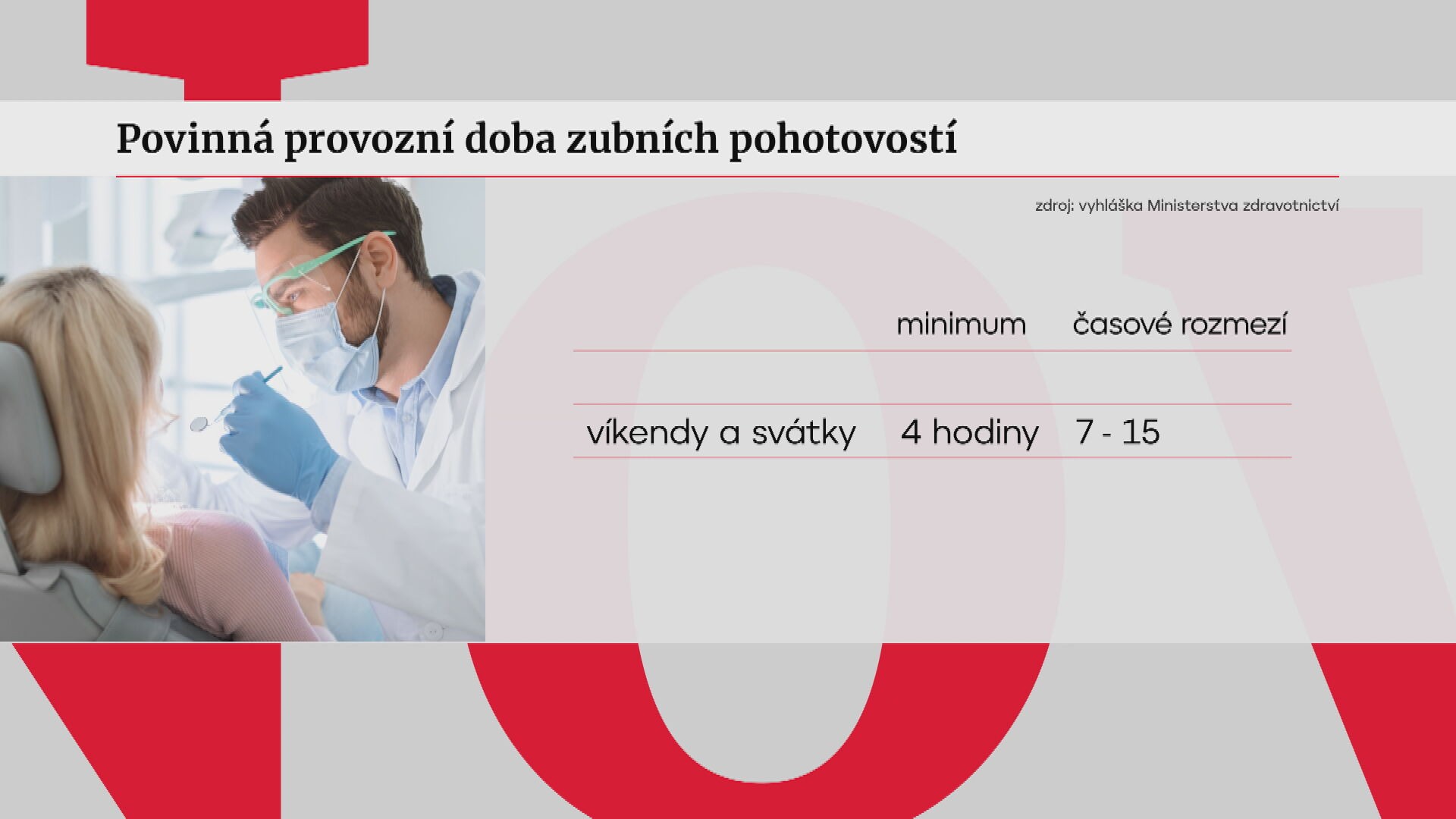 Povinná provozní doba zubních pohotovostí

zdroj: vyhláška Ministerstva zdravotnictví

| | minimum | časové rozmezí |
|---|---|---|
| víkendy a svátky | 4 hodiny | 7 - 15 |